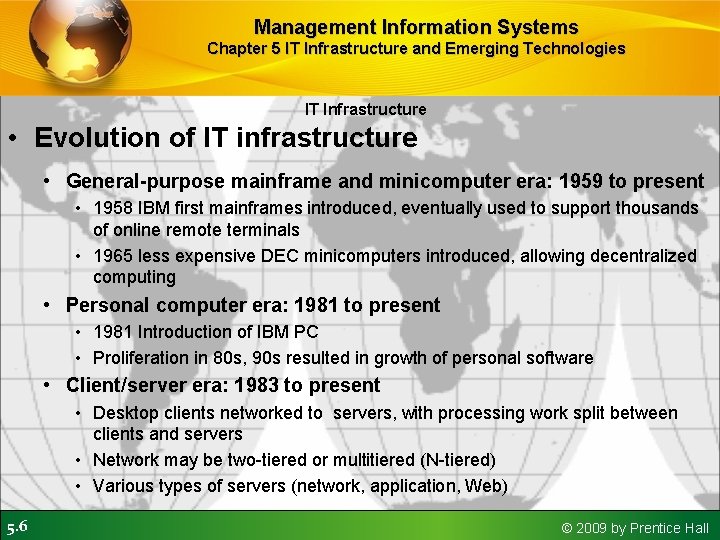 Management Information Systems
Chapter 5 IT Infrastructure and Emerging Technologies

IT Infrastructure

• Evolution of IT infrastructure
  • General-purpose mainframe and minicomputer era: 1959 to present
    • 1958 IBM first mainframes introduced, eventually used to support thousands of online remote terminals
    • 1965 less expensive DEC minicomputers introduced, allowing decentralized computing
  • Personal computer era: 1981 to present
    • 1981 Introduction of IBM PC
    • Proliferation in 80s, 90s resulted in growth of personal software
  • Client/server era: 1983 to present
    • Desktop clients networked to servers, with processing work split between clients and servers
    • Network may be two-tiered or multitiered (N-tiered)
    • Various types of servers (network, application, Web)

5.6

© 2009 by Prentice Hall